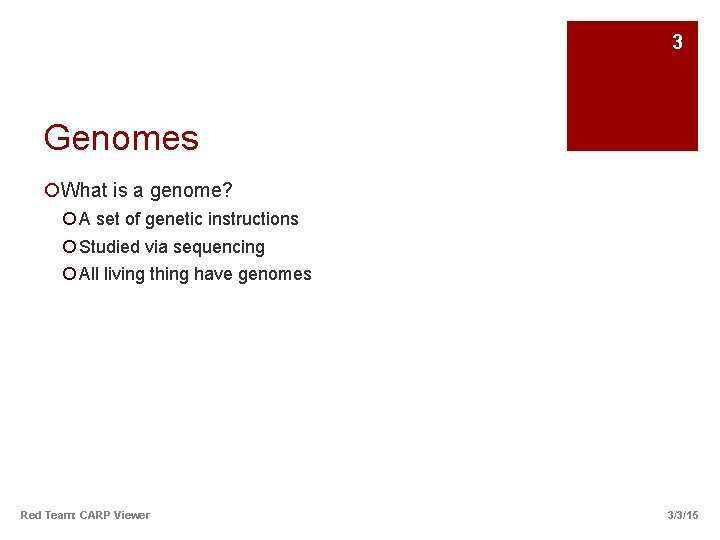 3

Genomes

What is a genome?

A set of genetic instructions

Studied via sequencing

All living thing have genomes

Red Team: CARP Viewer

3/3/15